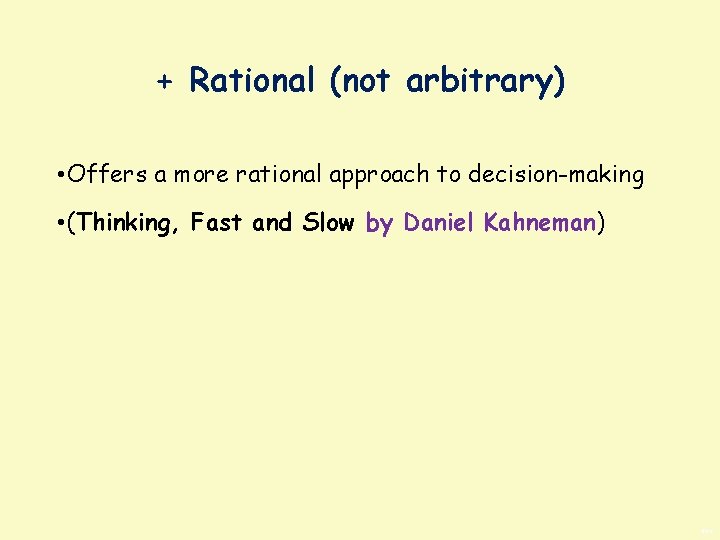 + Rational (not arbitrary)

•Offers a more rational approach to decision-making

•(Thinking, Fast and Slow by Daniel Kahneman)